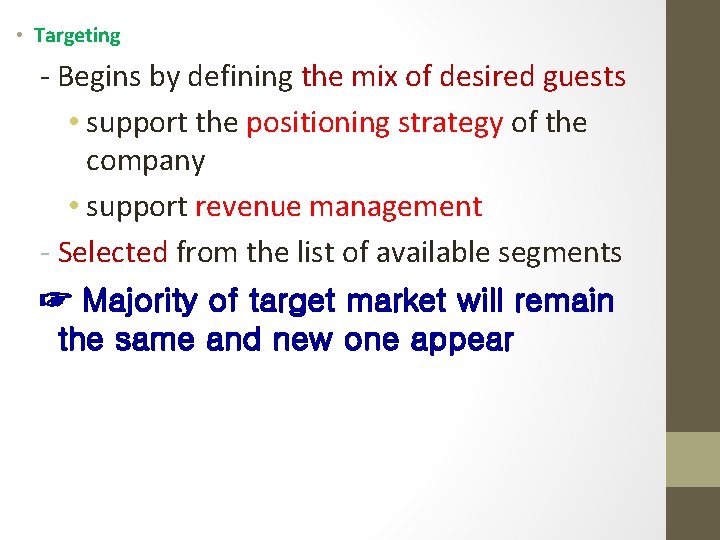 • Targeting

- Begins by defining the mix of desired guests

• support the positioning strategy of the company

• support revenue management

- Selected from the list of available segments

☞ Majority of target market will remain the same and new one appear